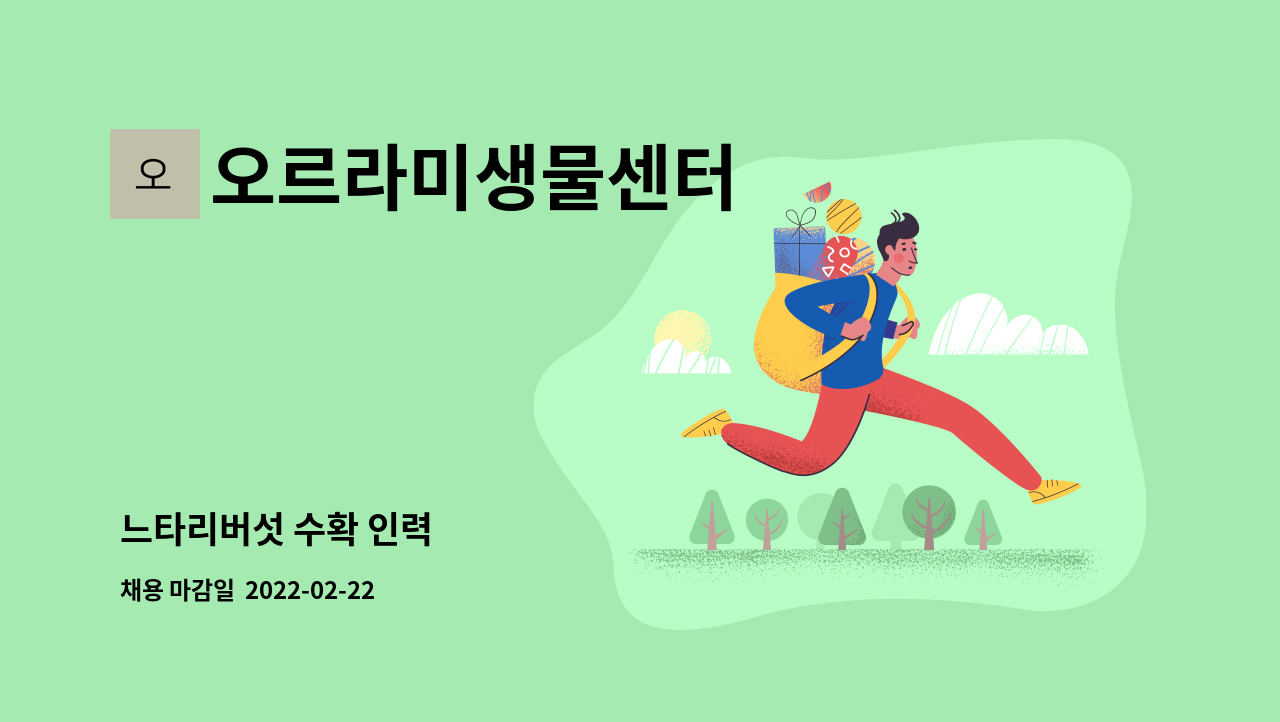 오

오르라미생물센터

느타리버섯 수확 인력

채용 마감일 2022-02-22